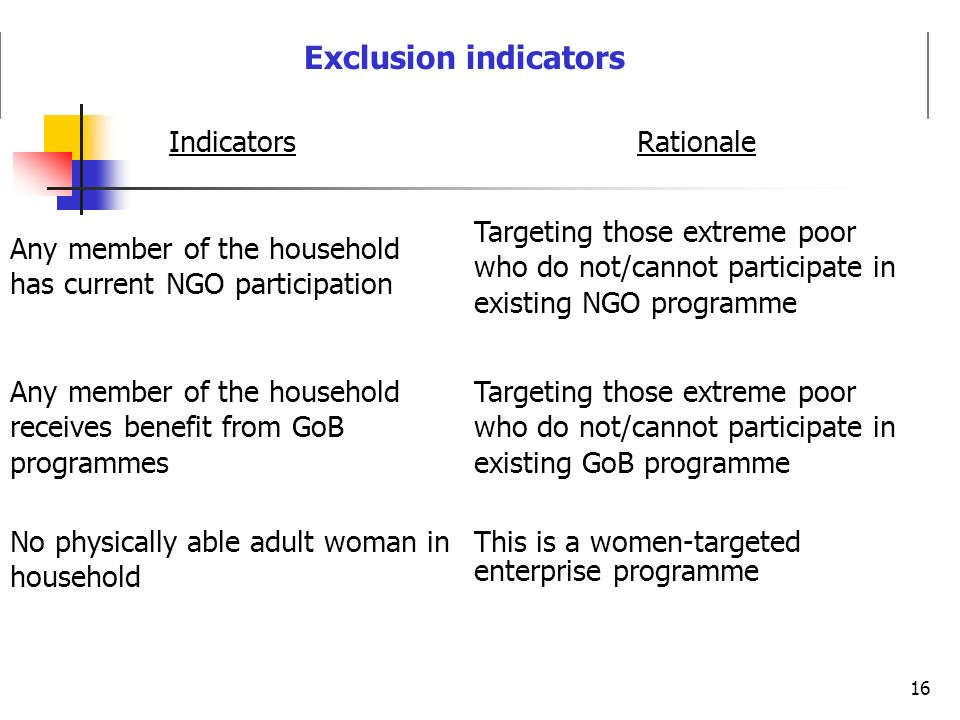 Exclusion indicators

| Indicators | Rationale |
|---|---|
| Any member of the household has current NGO participation | Targeting those extreme poor who do not/cannot participate in existing NGO programme |
| Any member of the household receives benefit from GoB programmes | Targeting those extreme poor who do not/cannot participate in existing GoB programme |
| No physically able adult woman in household | This is a women-targeted enterprise programme |

16